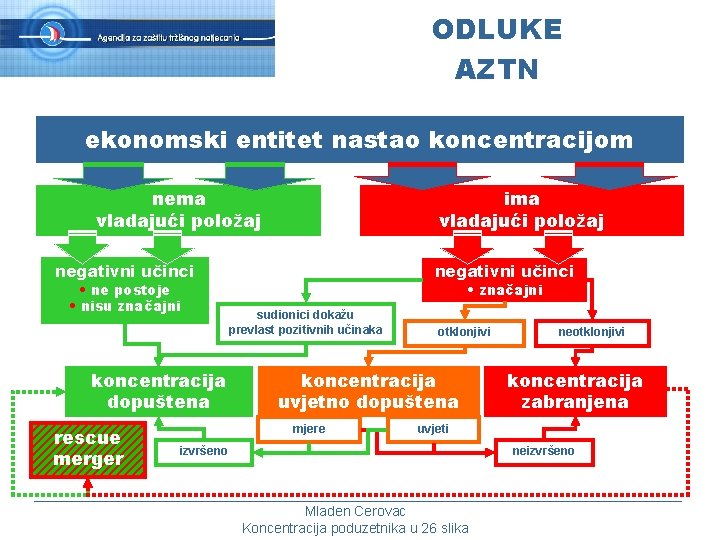 Agencija za zaštitu tržišnog natjecanja

ODLUKE
AZTN

ekonomski entitet nastao koncentracijom

nema
vladajući položaj

ima
vladajući položaj

negativni učinci
• ne postoje
• nisu značajni

negativni učinci
• značajni

sudionici dokažu
prevlast pozitivnih učinaka

otklonjivi

neotklonjivi

koncentracija
dopuštena

koncentracija
uvjetno dopuštena

koncentracija
zabranjena

mjere

uvjeti

rescue
merger

izvršeno

neizvršeno

Mladen Cerovac
Koncentracija poduzetnika u 26 slika